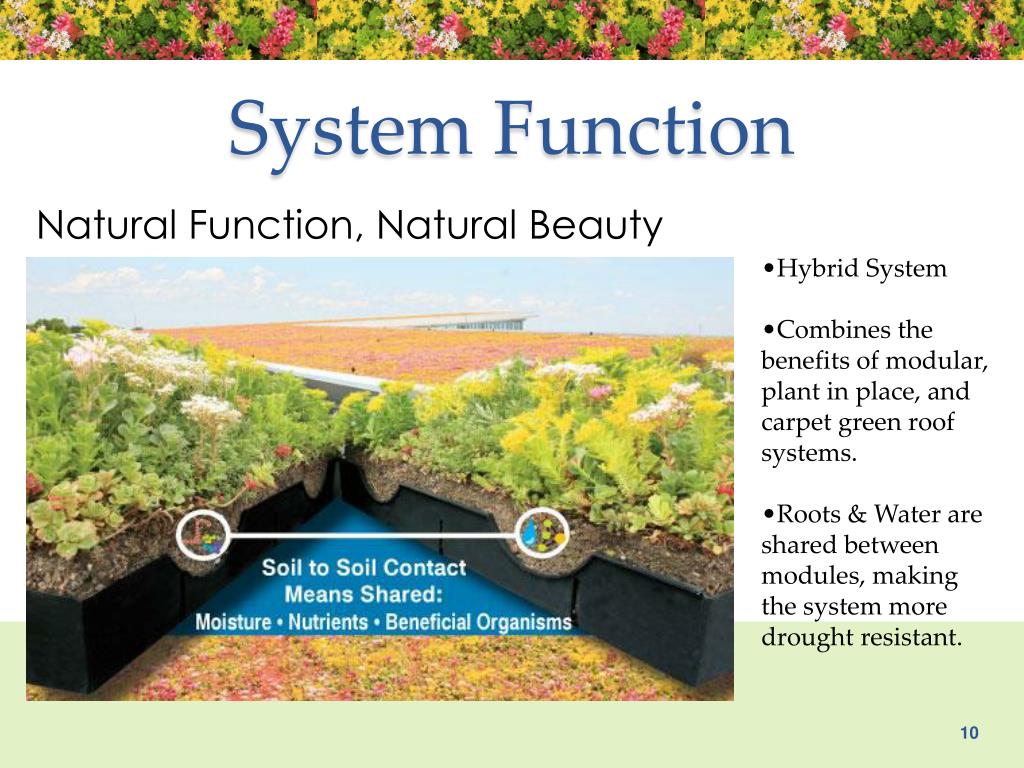 System Function

Natural Function, Natural Beauty

Soil to Soil Contact Means Shared:
Moisture • Nutrients • Beneficial Organisms

•Hybrid System

•Combines the benefits of modular, plant in place, and carpet green roof systems.

•Roots & Water are shared between modules, making the system more drought resistant.

10